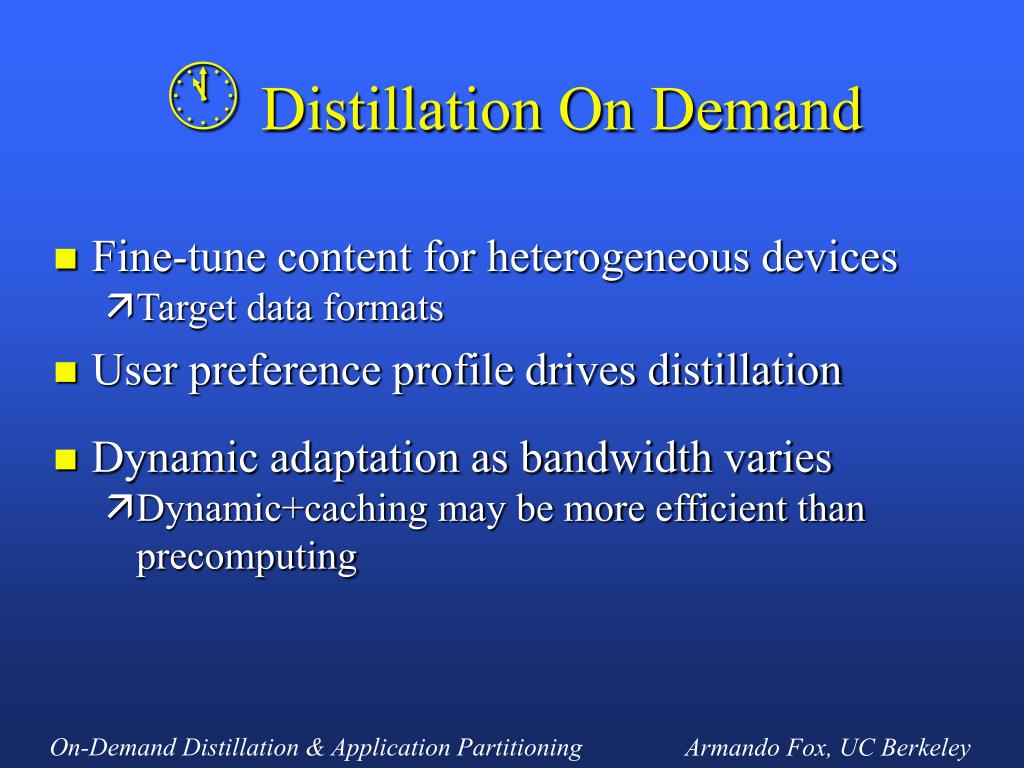 Distillation On Demand

Fine-tune content for heterogeneous devices
Target data formats

User preference profile drives distillation

Dynamic adaptation as bandwidth varies
Dynamic+caching may be more efficient than precomputing

On-Demand Distillation & Application Partitioning

Armando Fox, UC Berkeley